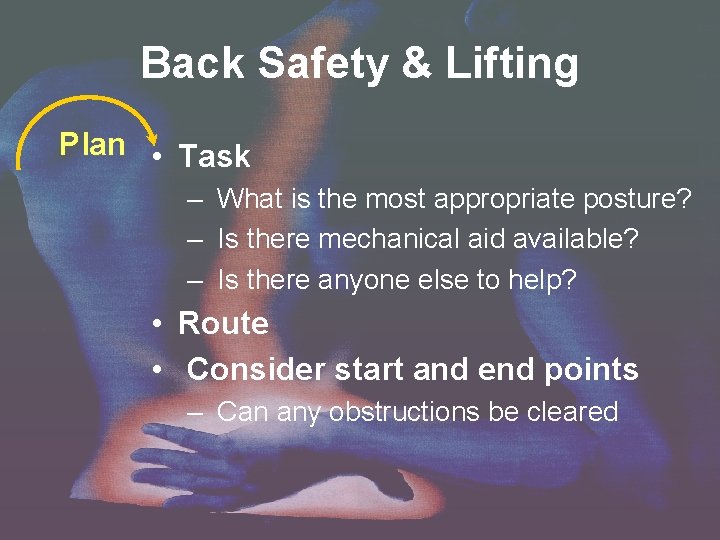 Back Safety & Lifting

Plan

• Task
– What is the most appropriate posture?
– Is there mechanical aid available?
– Is there anyone else to help?

• Route

• Consider start and end points
– Can any obstructions be cleared